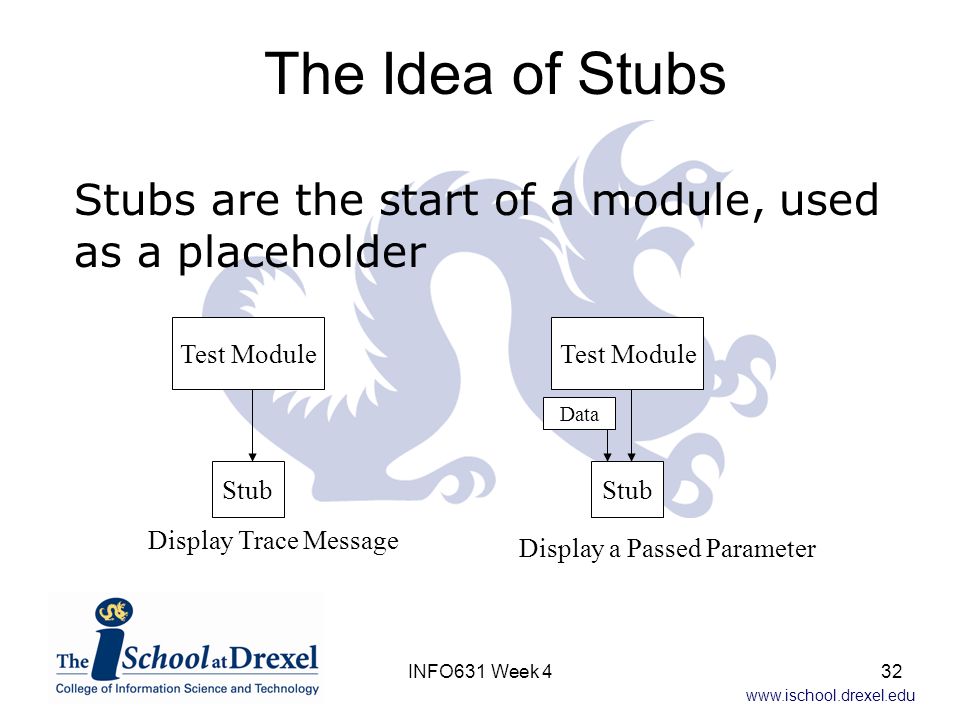 The Idea of Stubs

Stubs are the start of a module, used as a placeholder

Test Module

Stub

Display Trace Message

Test Module

Data

Stub

Display a Passed Parameter

The iSchool at Drexel
College of Information Science and Technology

INFO631 Week 4

32

www.ischool.drexel.edu